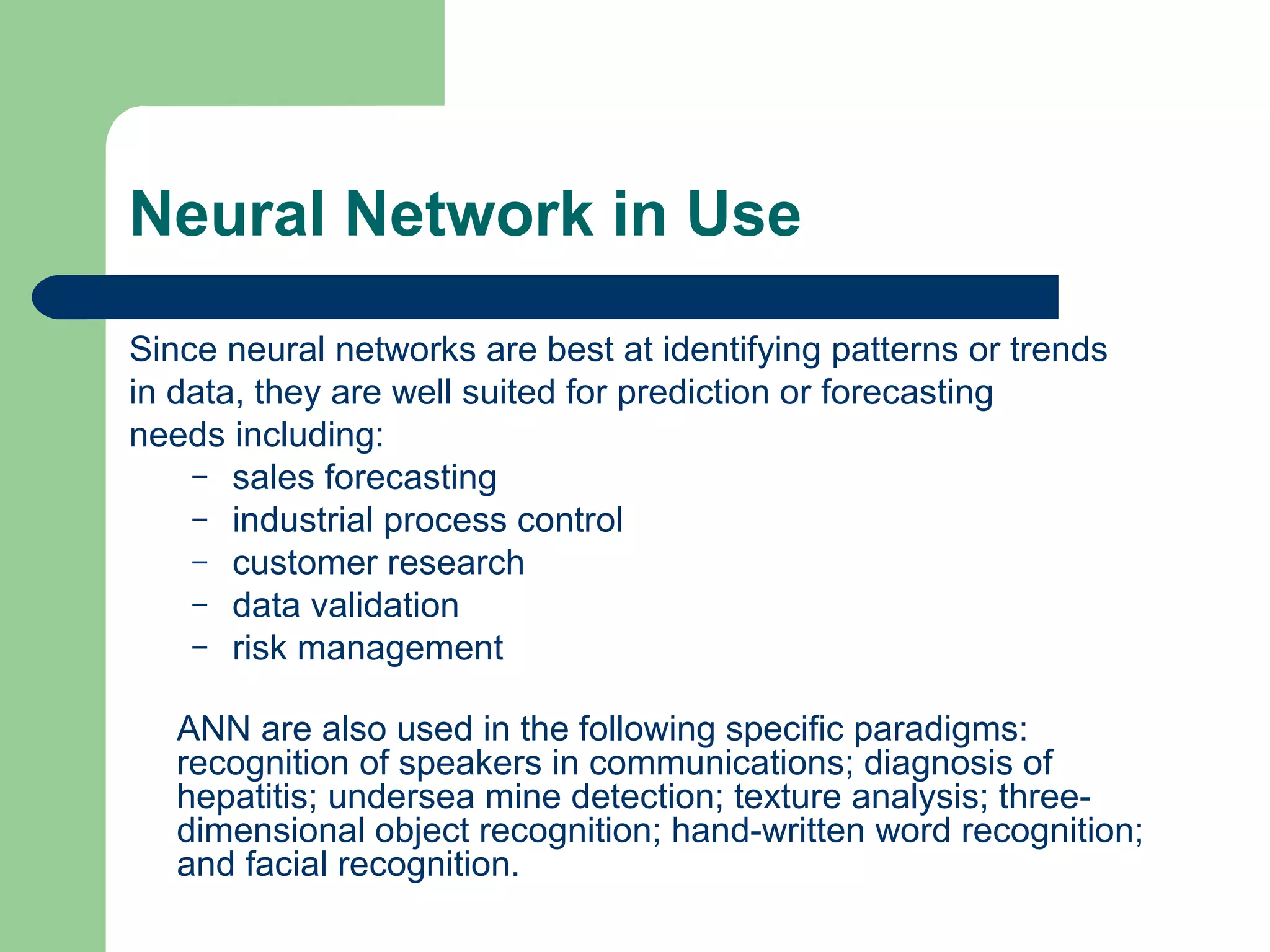 Neural Network in Use

Since neural networks are best at identifying patterns or trends in data, they are well suited for prediction or forecasting needs including:

– sales forecasting
– industrial process control
– customer research
– data validation
– risk management

ANN are also used in the following specific paradigms: recognition of speakers in communications; diagnosis of hepatitis; undersea mine detection; texture analysis; three-dimensional object recognition; hand-written word recognition; and facial recognition.